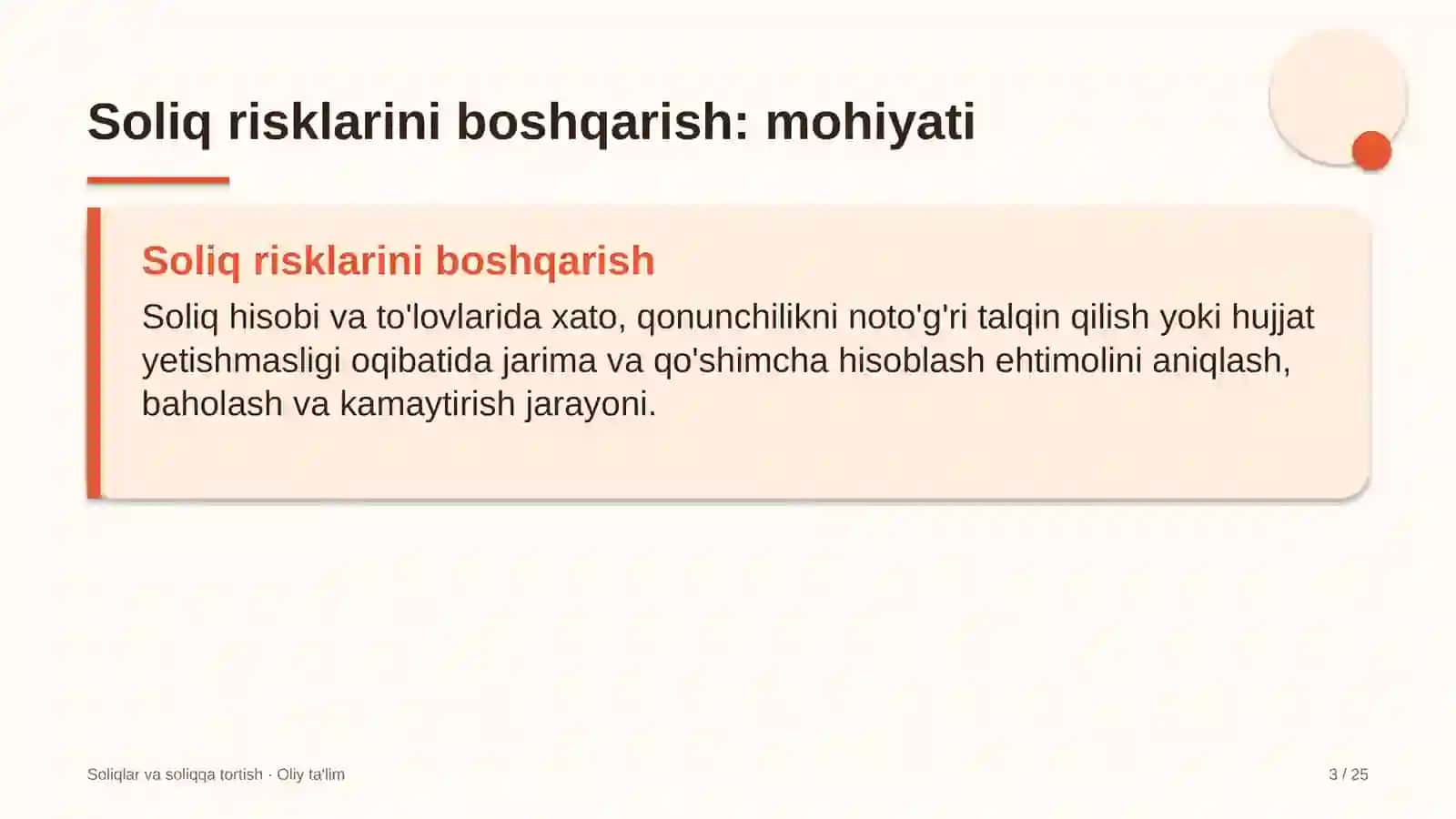 Soliq risklarini boshqarish: mohiyati

Soliq risklarini boshqarish

Soliq hisobi va to'lovlarida xato, qonunchilikni noto'g'ri talqin qilish yoki hujjat yetishmasligi oqibatida jarima va qo'shimcha hisoblash ehtimolini aniqlash, baholash va kamaytirish jarayoni.

Soliqlar va soliqqa tortish · Oliy ta'lim

3 / 25